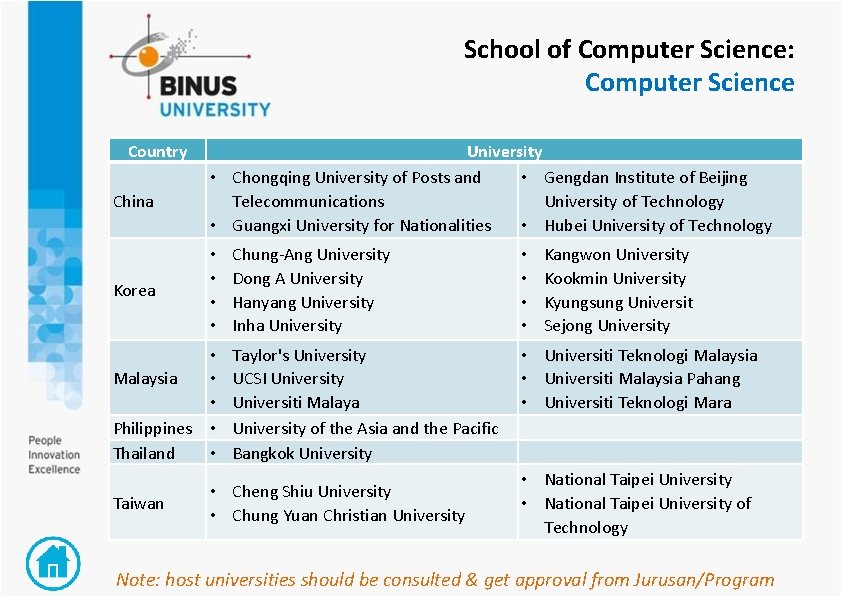 BINUS UNIVERSITY

School of Computer Science:
Computer Science

| Country | University | |
|---|---|---|
| China | • Chongqing University of Posts and Telecommunications • Guangxi University for Nationalities | • Gengdan Institute of Beijing University of Technology • Hubei University of Technology |
| Korea | • Chung-Ang University • Dong A University • Hanyang University • Inha University | • Kangwon University • Kookmin University • Kyungsung Universit • Sejong University |
| Malaysia | • Taylor's University • UCSI University • Universiti Malaya | • Universiti Teknologi Malaysia • Universiti Malaysia Pahang • Universiti Teknologi Mara |
| Philippines | • University of the Asia and the Pacific | |
| Thailand | • Bangkok University | |
| Taiwan | • Cheng Shiu University • Chung Yuan Christian University | • National Taipei University • National Taipei University of Technology |

People
Innovation
Excellence

Note: host universities should be consulted & get approval from Jurusan/Program